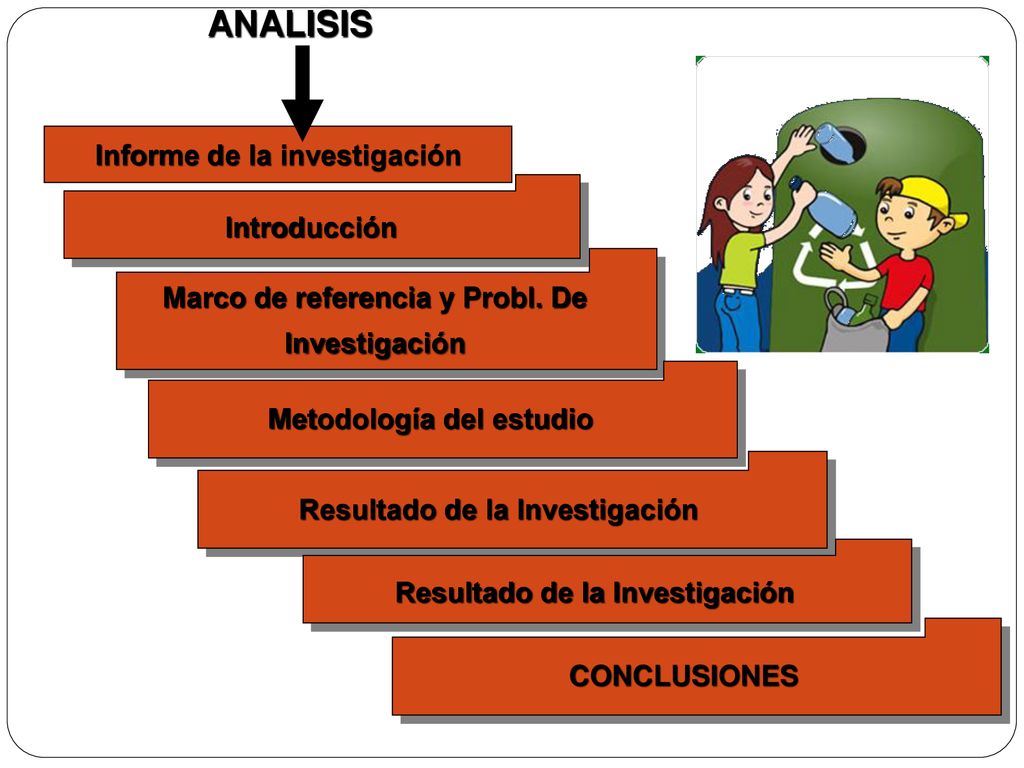 ANALISIS

Informe de la investigación

Introducción

Marco de referencia y Probl. De Investigación

Metodología del estudio

Resultado de la Investigación

Resultado de la Investigación

CONCLUSIONES